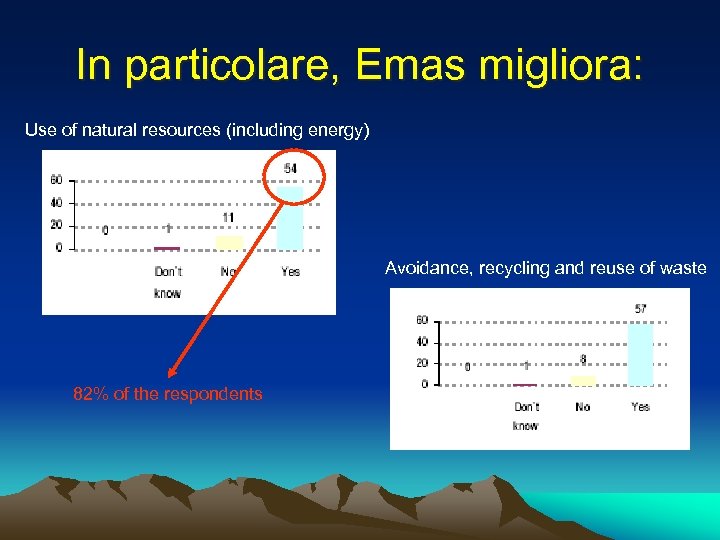 In particolare, Emas migliora:

Use of natural resources (including energy)

60
40
20
0

0
1
11
54

Don't know
No
Yes

82% of the respondents

Avoidance, recycling and reuse of waste

60
40
20
0

0
1
8
57

Don't know
No
Yes